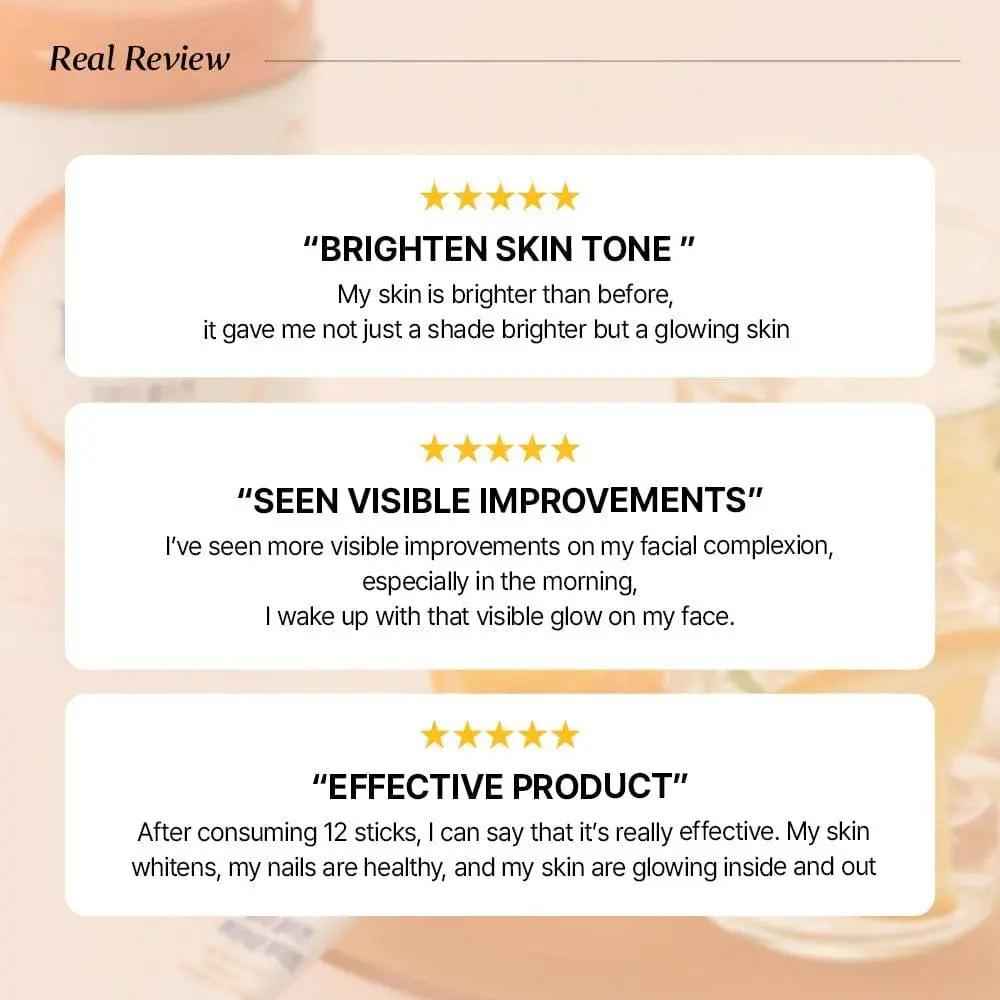 Real Review

★★★★★

"BRIGHTEN SKIN TONE "

My skin is brighter than before, it gave me not just a shade brighter but a glowing skin

★★★★★

"SEEN VISIBLE IMPROVEMENTS"

I've seen more visible improvements on my facial complexion, especially in the morning, I wake up with that visible glow on my face.

★★★★★

"EFFECTIVE PRODUCT"

After consuming 12 sticks, I can say that it's really effective. My skin whitens, my nails are healthy, and my skin are glowing inside and out